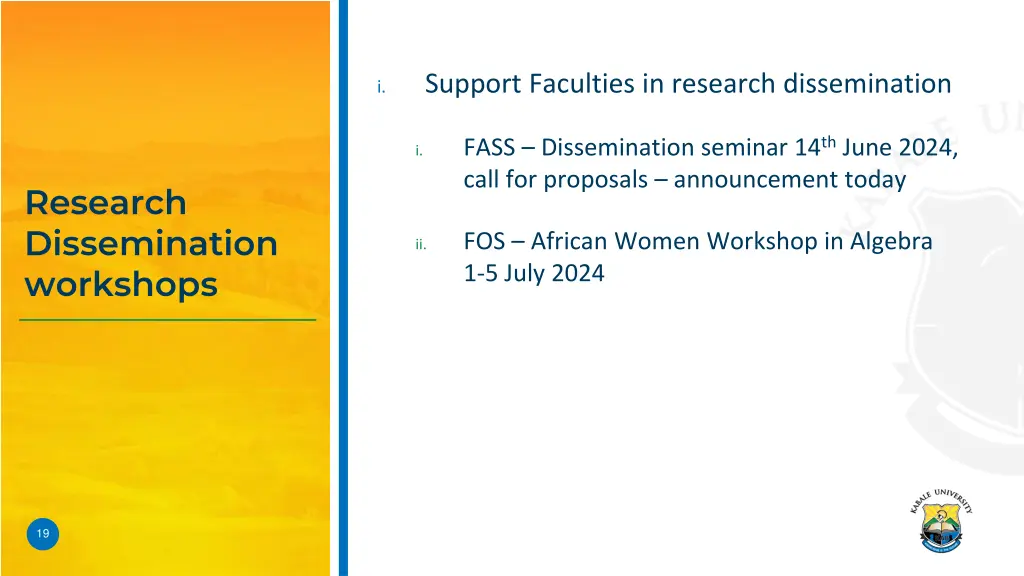 Research Dissemination workshops

i. Support Faculties in research dissemination

i. FASS – Dissemination seminar 14$^{th}$ June 2024, call for proposals – announcement today

ii. FOS – African Women Workshop in Algebra 1-5 July 2024

19

KABALE UNIVERSITY